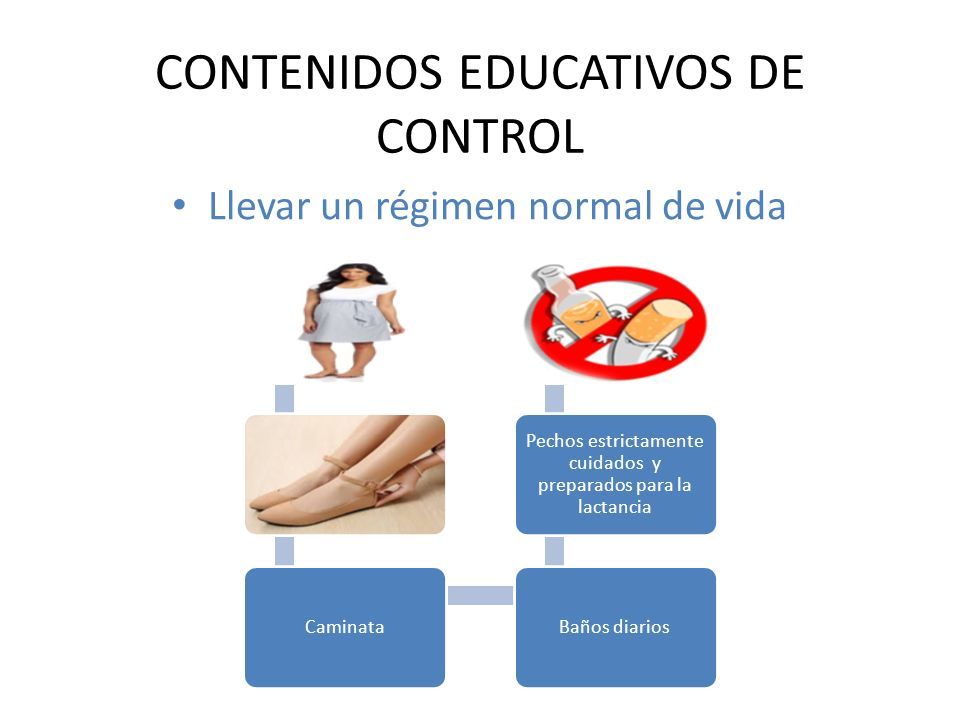 CONTENIDOS EDUCATIVOS DE CONTROL

• Llevar un régimen normal de vida

Pechos estrictamente cuidados y preparados para la lactancia

Caminata

Baños diarios